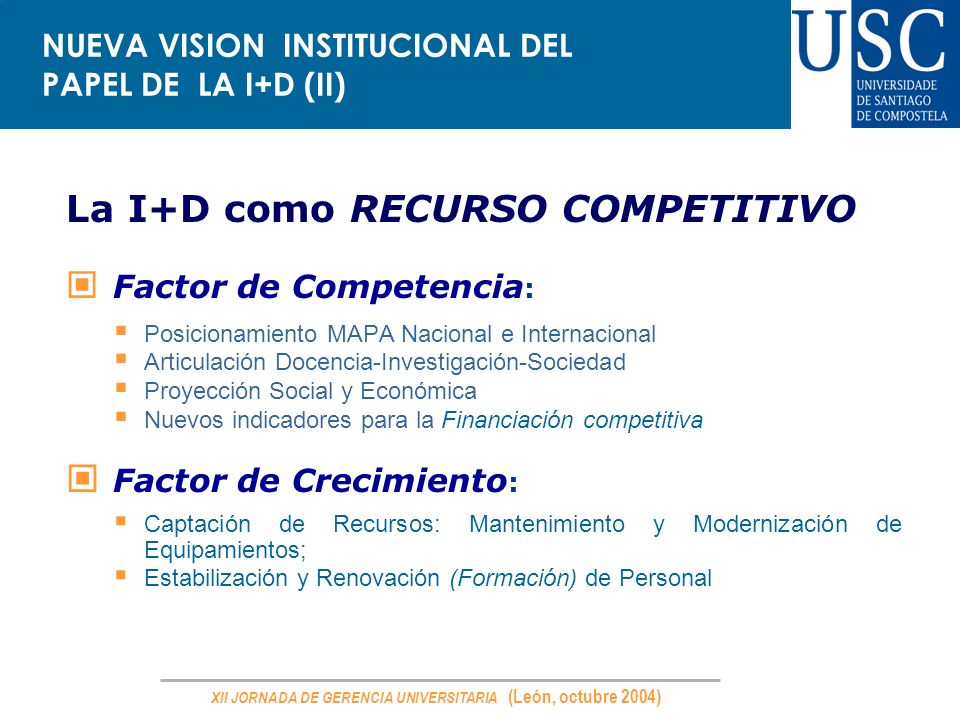 NUEVA VISION INSTITUCIONAL DEL PAPEL DE LA I+D (II)

USC
UNIVERSIDADE DE SANTIAGO DE COMPOSTELA

La I+D como RECURSO COMPETITIVO

Factor de Competencia:

Posicionamiento MAPA Nacional e Internacional
Articulación Docencia-Investigación-Sociedad
Proyección Social y Económica
Nuevos indicadores para la Financiación competitiva

Factor de Crecimiento:

Captación de Recursos: Mantenimiento y Modernización de Equipamientos;
Estabilización y Renovación (Formación) de Personal

XII JORNADA DE GERENCIA UNIVERSITARIA (León, octubre 2004)